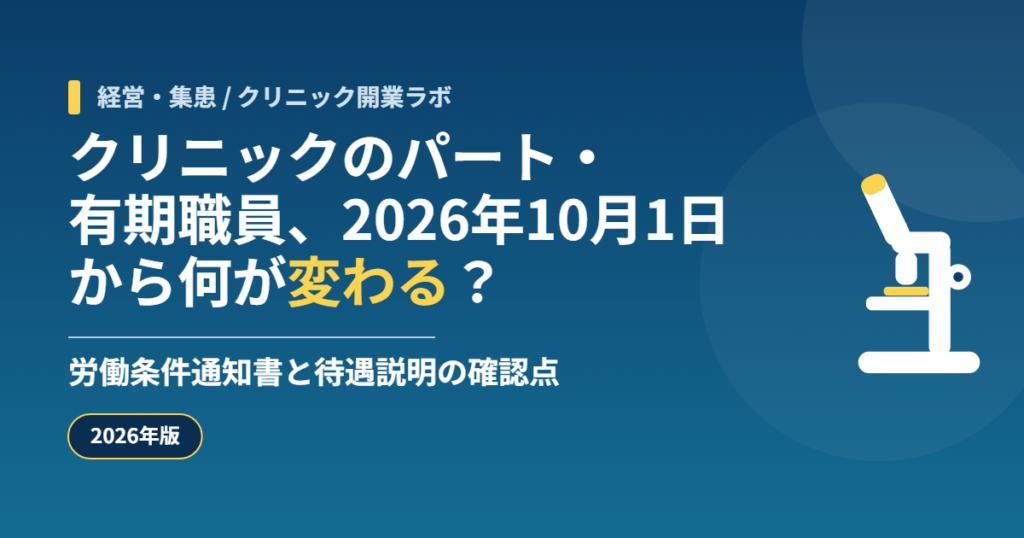 経営・集患 / クリニック開業ラボ

クリニックのパート・
有期職員、2026年10月1日
から何が変わる？

労働条件通知書と待遇説明の確認点

2026年版